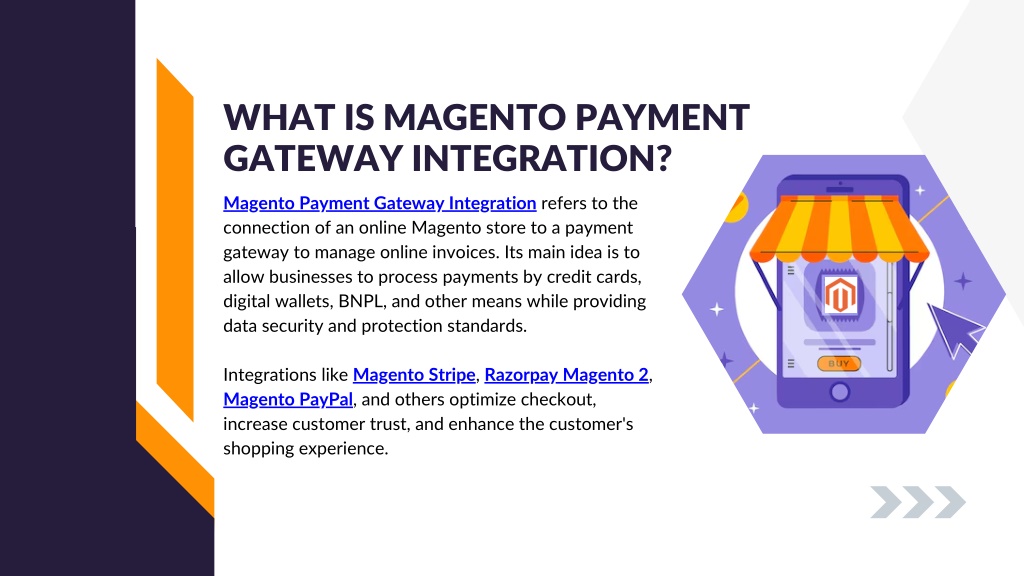 WHAT IS MAGENTO PAYMENT GATEWAY INTEGRATION?

Magento Payment Gateway Integration refers to the connection of an online Magento store to a payment gateway to manage online invoices. Its main idea is to allow businesses to process payments by credit cards, digital wallets, BNPL, and other means while providing data security and protection standards.

Integrations like Magento Stripe, Razorpay Magento 2, Magento PayPal, and others optimize checkout, increase customer trust, and enhance the customer's shopping experience.

BUY